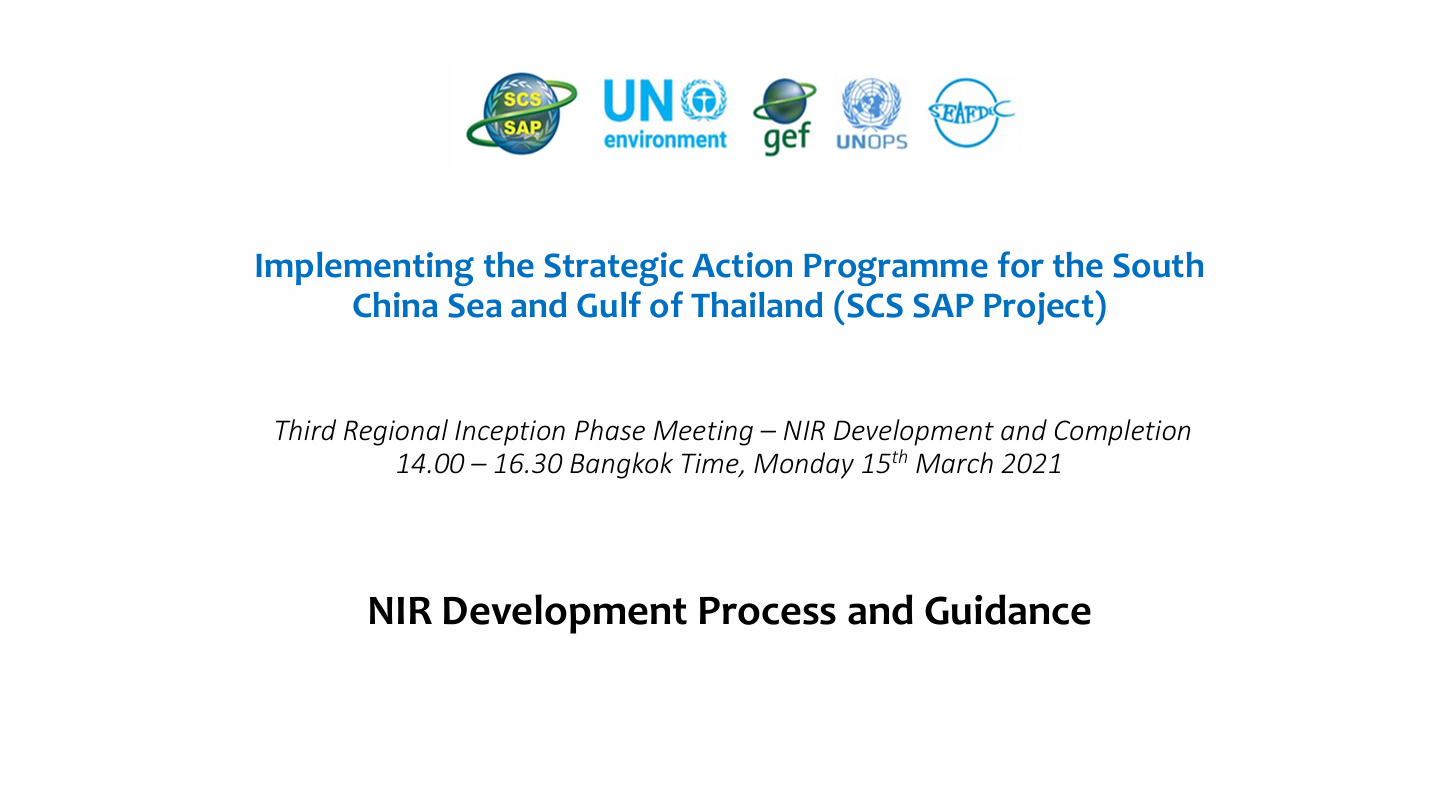 SCS SAP UN environment gef UNOPS SEAFDEC

Implementing the Strategic Action Programme for the South China Sea and Gulf of Thailand (SCS SAP Project)

Third Regional Inception Phase Meeting – NIR Development and Completion
14.00 – 16.30 Bangkok Time, Monday 15$^{th}$ March 2021

NIR Development Process and Guidance